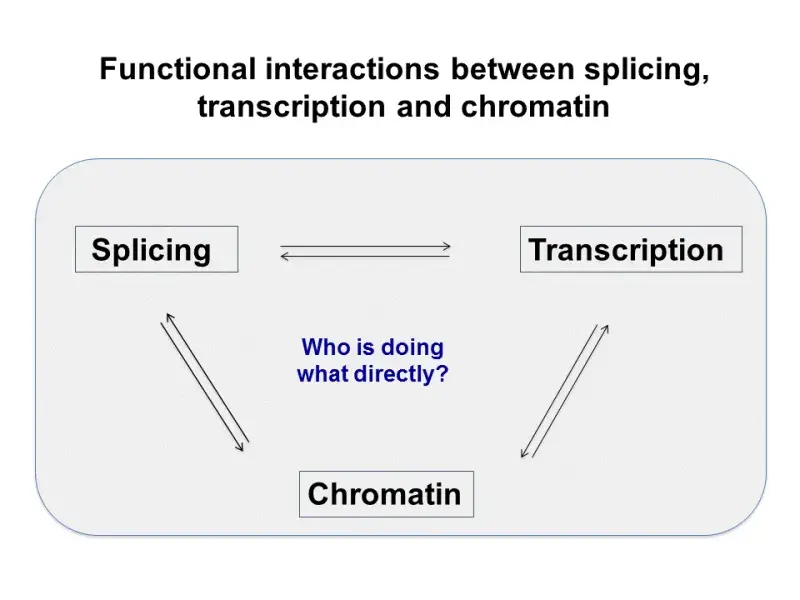 Functional interactions between splicing, transcription and chromatin

Splicing

Transcription

Who is doing what directly?

Chromatin